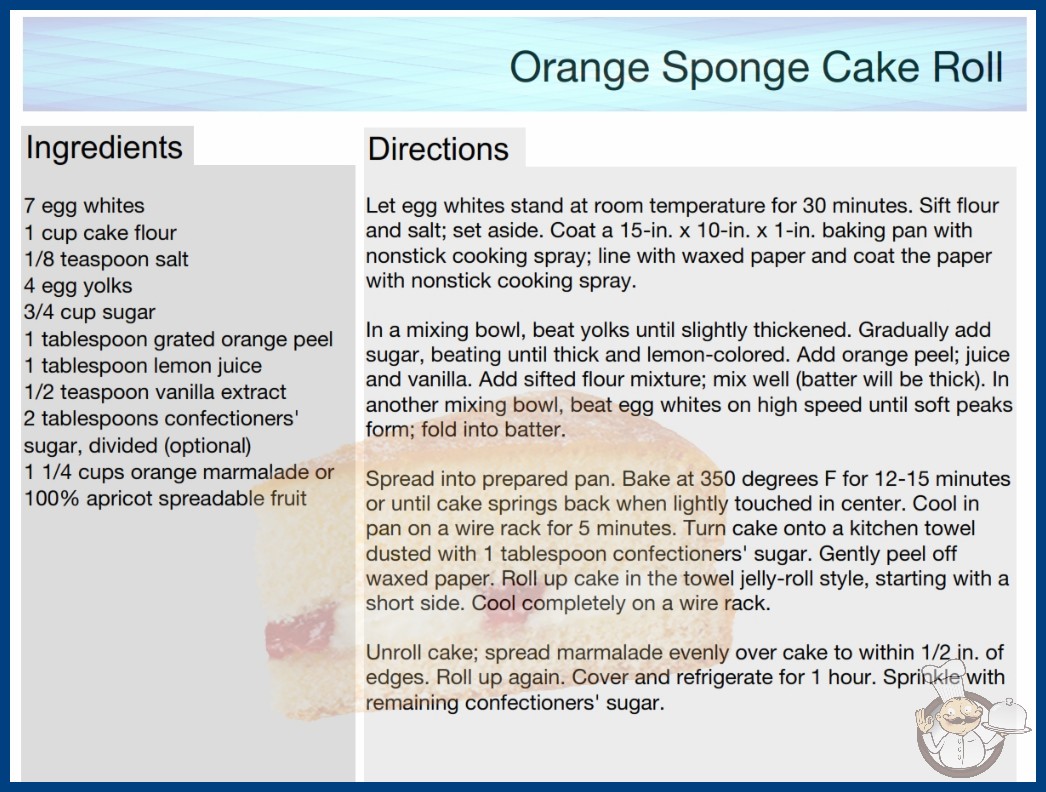 Orange Sponge Cake Roll

Ingredients

7 egg whites
1 cup cake flour
1/8 teaspoon salt
4 egg yolks
3/4 cup sugar
1 tablespoon grated orange peel
1 tablespoon lemon juice
1/2 teaspoon vanilla extract
2 tablespoons confectioners' sugar, divided (optional)
1 1/4 cups orange marmalade or 100% apricot spreadable fruit

Directions

Let egg whites stand at room temperature for 30 minutes. Sift flour and salt; set aside. Coat a 15-in. x 10-in. x 1-in. baking pan with nonstick cooking spray; line with waxed paper and coat the paper with nonstick cooking spray.

In a mixing bowl, beat yolks until slightly thickened. Gradually add sugar, beating until thick and lemon-colored. Add orange peel; juice and vanilla. Add sifted flour mixture; mix well (batter will be thick). In another mixing bowl, beat egg whites on high speed until soft peaks form; fold into batter.

Spread into prepared pan. Bake at 350 degrees F for 12-15 minutes or until cake springs back when lightly touched in center. Cool in pan on a wire rack for 5 minutes. Turn cake onto a kitchen towel dusted with 1 tablespoon confectioners' sugar. Gently peel off waxed paper. Roll up cake in the towel jelly-roll style, starting with a short side. Cool completely on a wire rack.

Unroll cake; spread marmalade evenly over cake to within 1/2 in. of edges. Roll up again. Cover and refrigerate for 1 hour. Sprinkle with remaining confectioners' sugar.